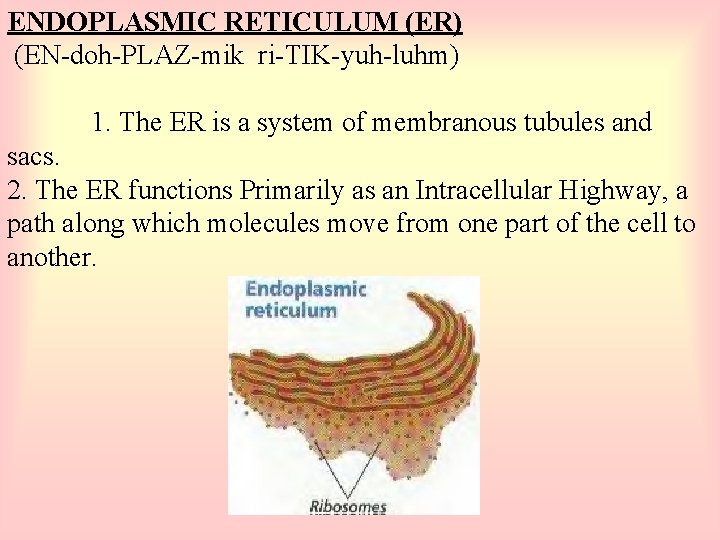 ENDOPLASMIC RETICULUM (ER)
(EN-doh-PLAZ-mik ri-TIK-yuh-luhm)

1. The ER is a system of membranous tubules and sacs.
2. The ER functions Primarily as an Intracellular Highway, a path along which molecules move from one part of the cell to another.

Endoplasmic reticulum

Ribosomes